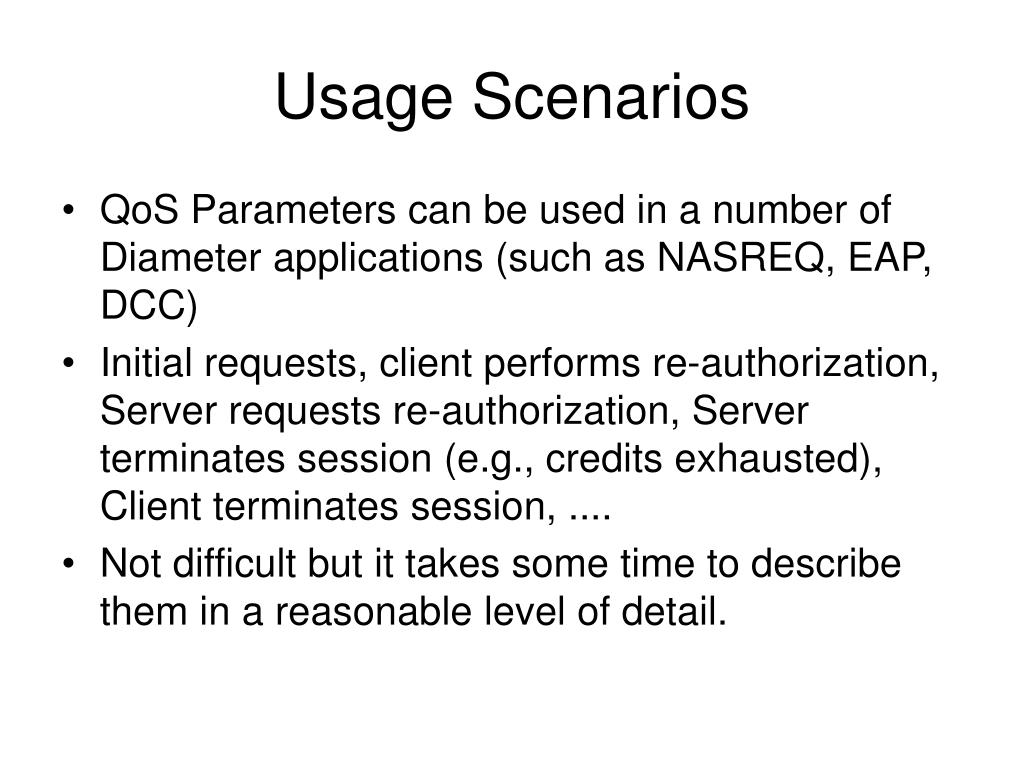 Usage Scenarios

• QoS Parameters can be used in a number of Diameter applications (such as NASREQ, EAP, DCC)
• Initial requests, client performs re-authorization, Server requests re-authorization, Server terminates session (e.g., credits exhausted), Client terminates session, ....
• Not difficult but it takes some time to describe them in a reasonable level of detail.